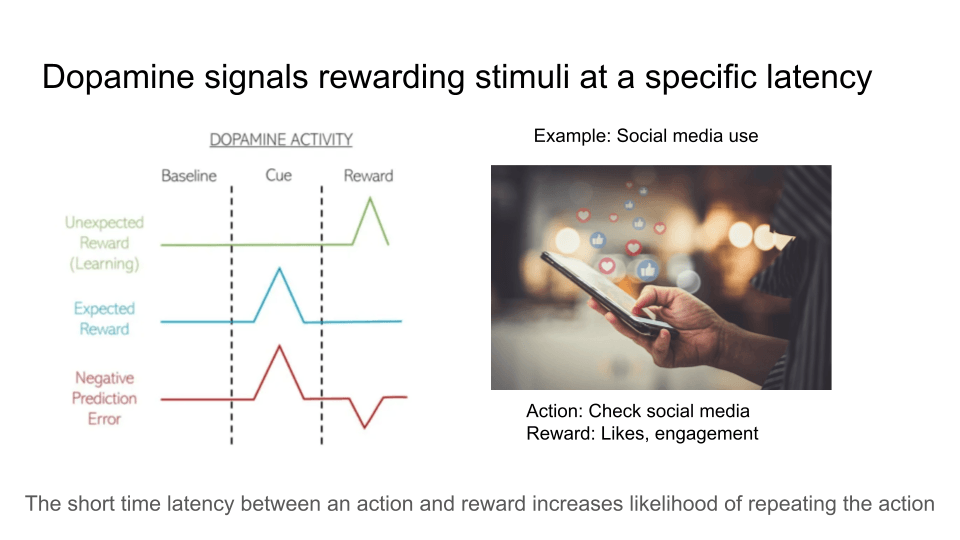 Dopamine signals rewarding stimuli at a specific latency

DOPAMINE ACTIVITY

Baseline

Cue

Reward

Unexpected Reward (Learning)

Expected Reward

Negative Prediction Error

Example: Social media use

Action: Check social media
Reward: Likes, engagement

The short time latency between an action and reward increases likelihood of repeating the action